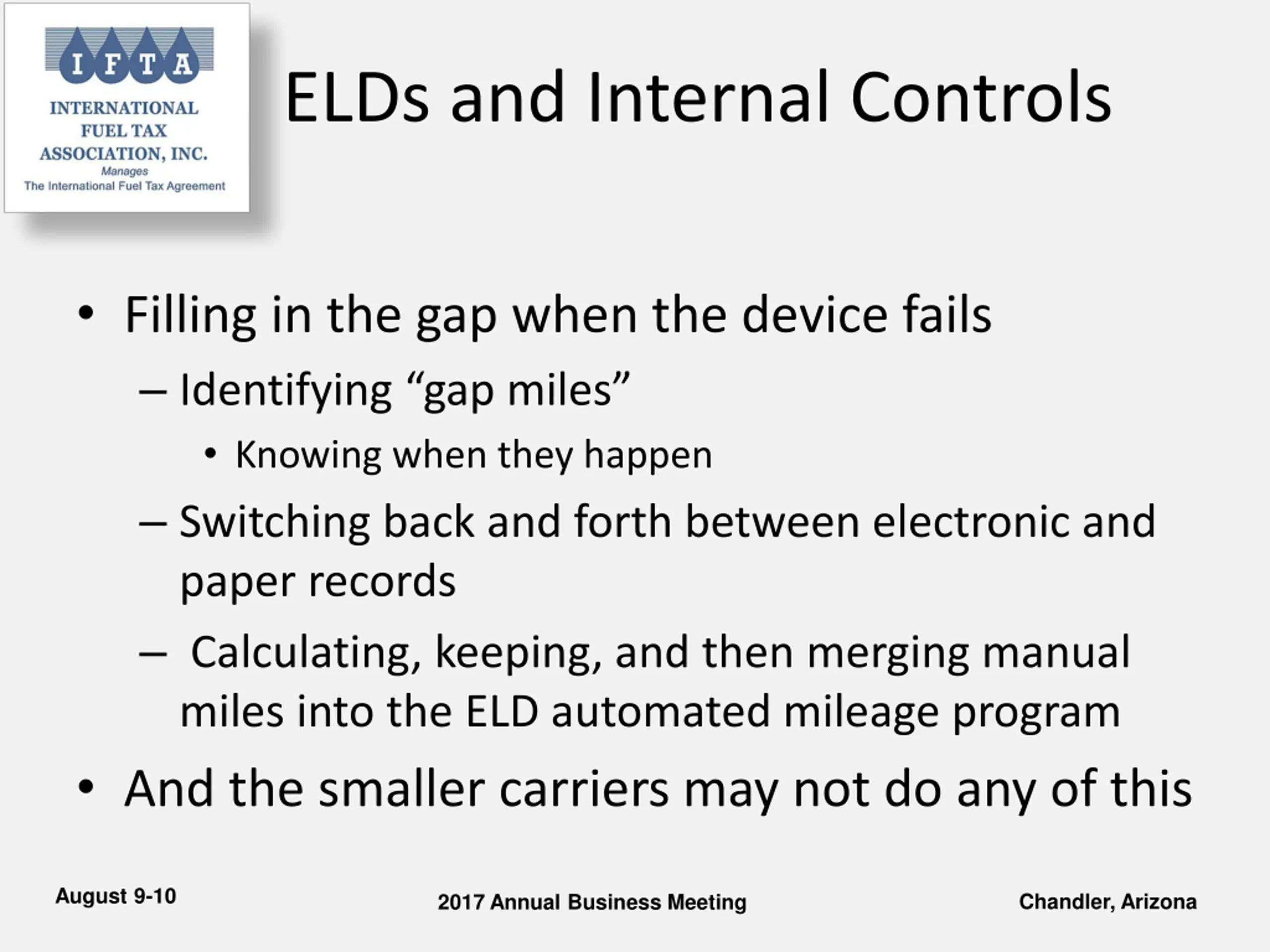 I F T A
INTERNATIONAL FUEL TAX ASSOCIATION, INC.
Manages
The International Fuel Tax Agreement

ELDs and Internal Controls

• Filling in the gap when the device fails
– Identifying “gap miles”
• Knowing when they happen
– Switching back and forth between electronic and paper records
– Calculating, keeping, and then merging manual miles into the ELD automated mileage program
• And the smaller carriers may not do any of this

August 9-10
2017 Annual Business Meeting
Chandler, Arizona